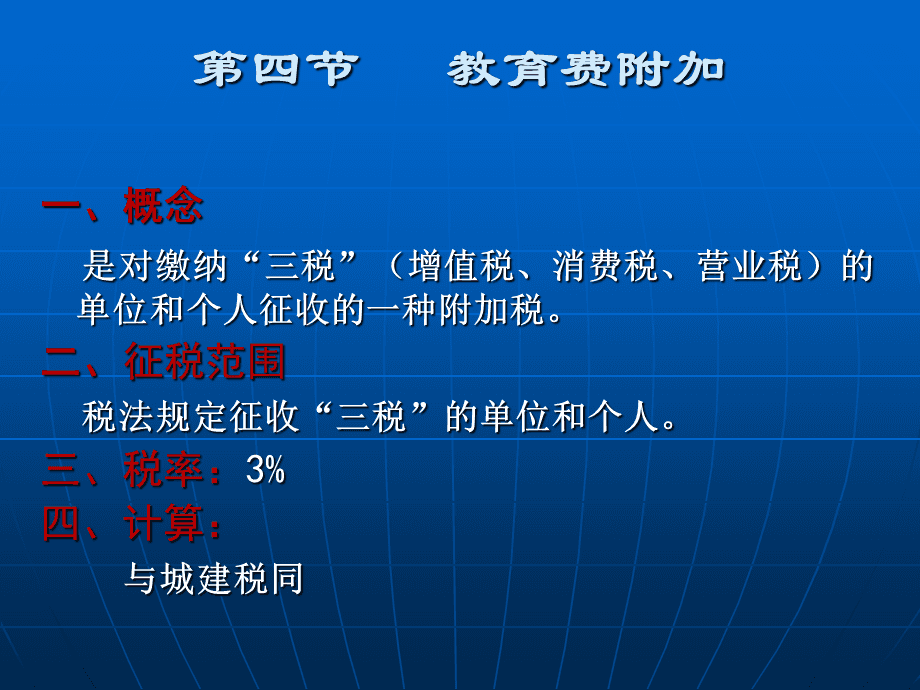 第四节　教育费附加

一、概念

是对缴纳“三税”（增值税、消费税、营业税）的单位和个人征收的一种附加税。

二、征税范围

税法规定征收“三税”的单位和个人。

三、税率：3%

四、计算：

与城建税同